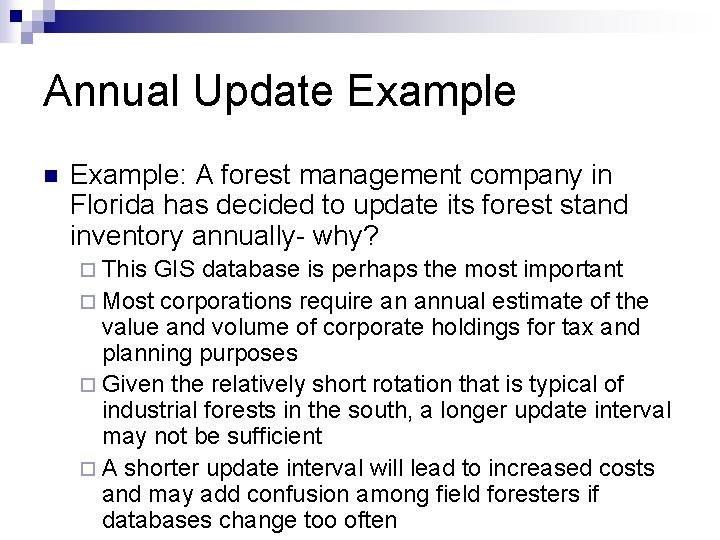 Annual Update Example

Example: A forest management company in Florida has decided to update its forest stand inventory annually- why?

This GIS database is perhaps the most important

Most corporations require an annual estimate of the value and volume of corporate holdings for tax and planning purposes

Given the relatively short rotation that is typical of industrial forests in the south, a longer update interval may not be sufficient

A shorter update interval will lead to increased costs and may add confusion among field foresters if databases change too often